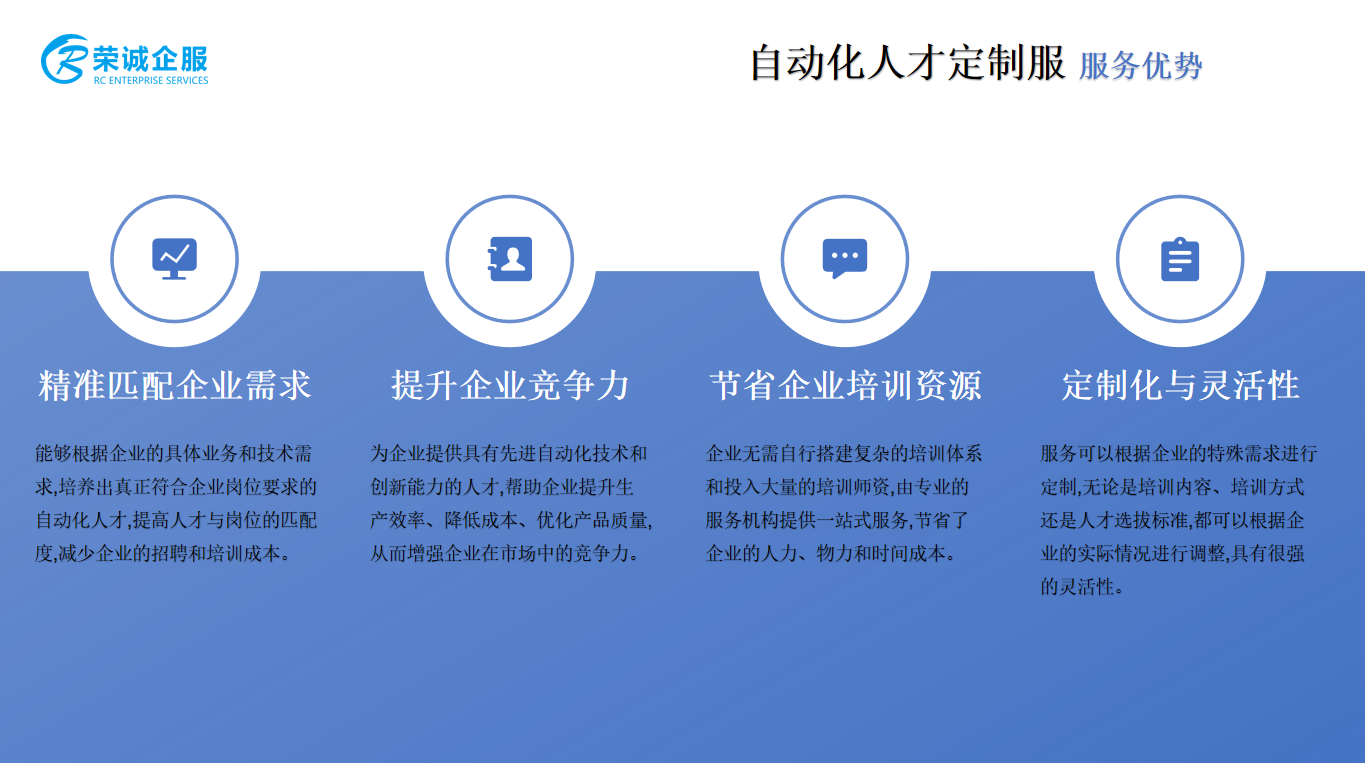 荣诚企服
RC ENTERPRISE SERVICES

自动化人才定制服 服务优势

精准匹配企业需求

能够根据企业的具体业务和技术需求,培养出真正符合企业岗位要求的自动化人才,提高人才与岗位的匹配度,减少企业的招聘和培训成本。

提升企业竞争力

为企业提供具有先进自动化技术和创新能力的人才,帮助企业提升生产效率、降低成本、优化产品质量,从而增强企业在市场中的竞争力。

节省企业培训资源

企业无需自行搭建复杂的培训体系和投入大量的培训师资,由专业的服务机构提供一站式服务,节省了企业的人力、物力和时间成本。

定制化与灵活性

服务可以根据企业的特殊需求进行定制,无论是培训内容、培训方式还是人才选拔标准,都可以根据企业的实际情况进行调整,具有很强的灵活性。